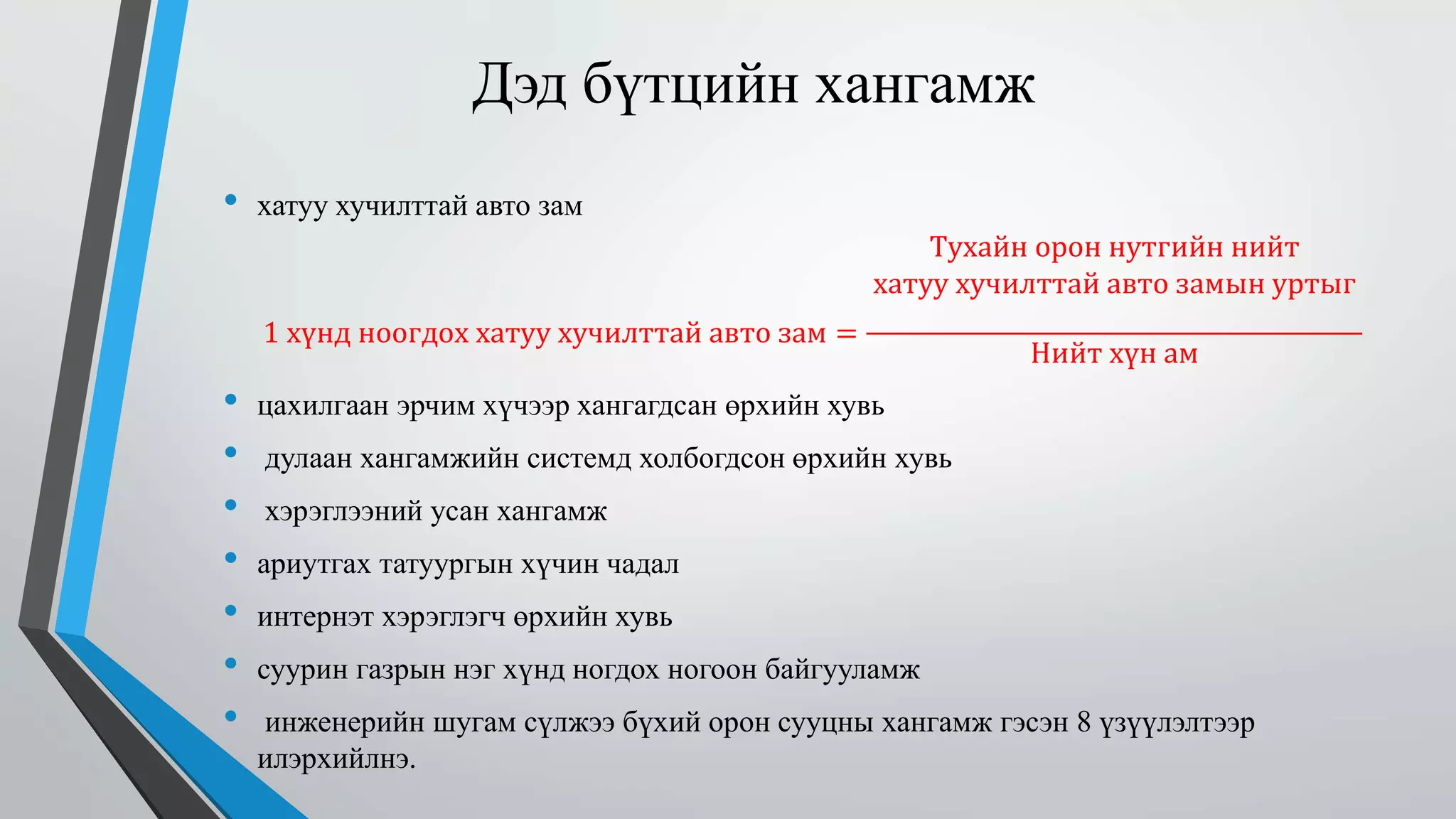 Дэд бүтцийн хангамж

• хатуу хучилттай авто зам

$1 \text{ хүнд ноогдох хатуу хучилттай авто зам} = \frac{\text{Тухайн орон нутгийн нийт хатуу хучилттай авто замын уртыг}}{\text{Нийт хүн ам}}$

• цахилгаан эрчим хүчээр хангагдсан өрхийн хувь
• дулаан хангамжийн системд холбогдсон өрхийн хувь
• хэрэглээний усан хангамж
• ариутгах татуургын хүчин чадал
• интернэт хэрэглэгч өрхийн хувь
• суурин газрын нэг хүнд ногдох ногоон байгууламж
• инженерийн шугам сүлжээ бүхий орон сууцны хангамж гэсэн 8 үзүүлэлтээр илэрхийлнэ.